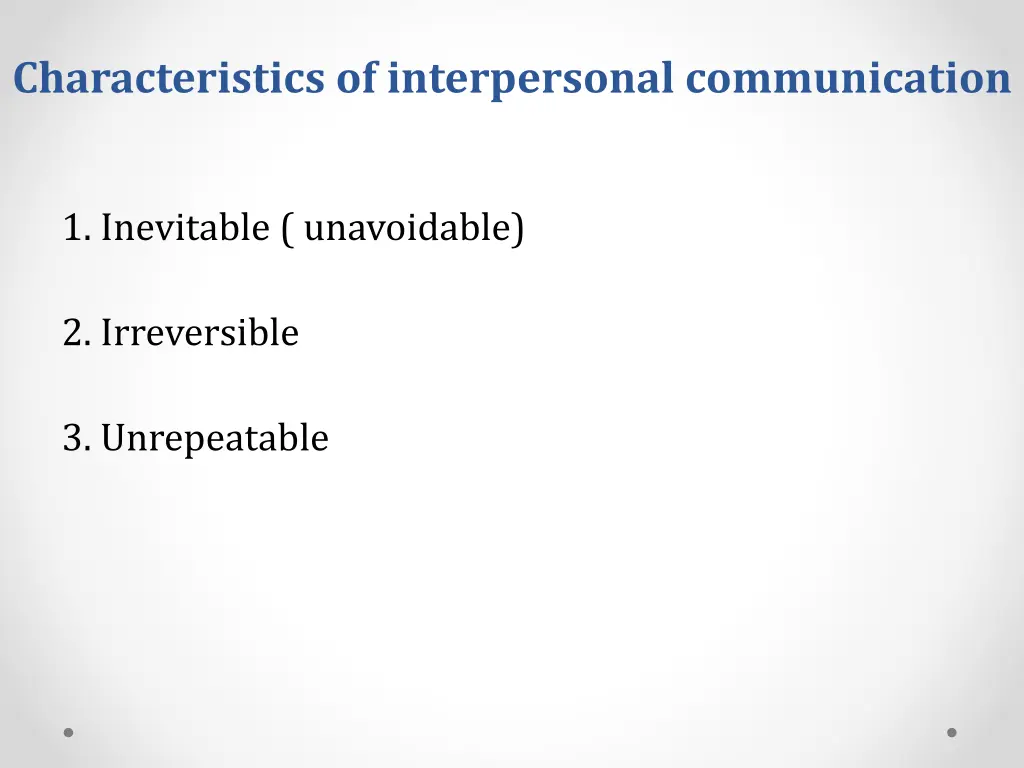 Characteristics of interpersonal communication

1. Inevitable ( unavoidable)

2. Irreversible

3. Unrepeatable